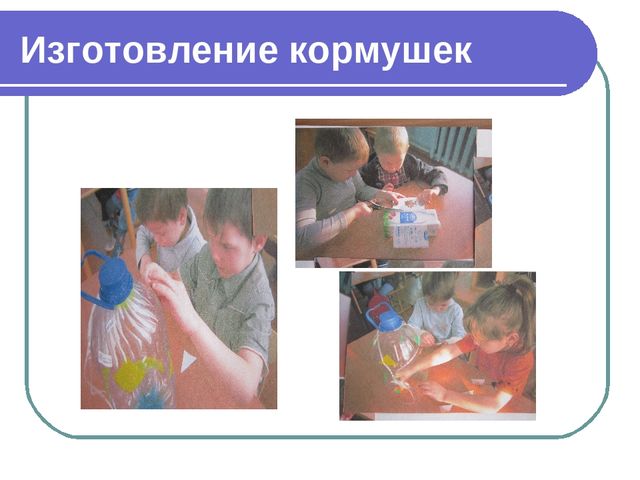 Изготовление кормушек